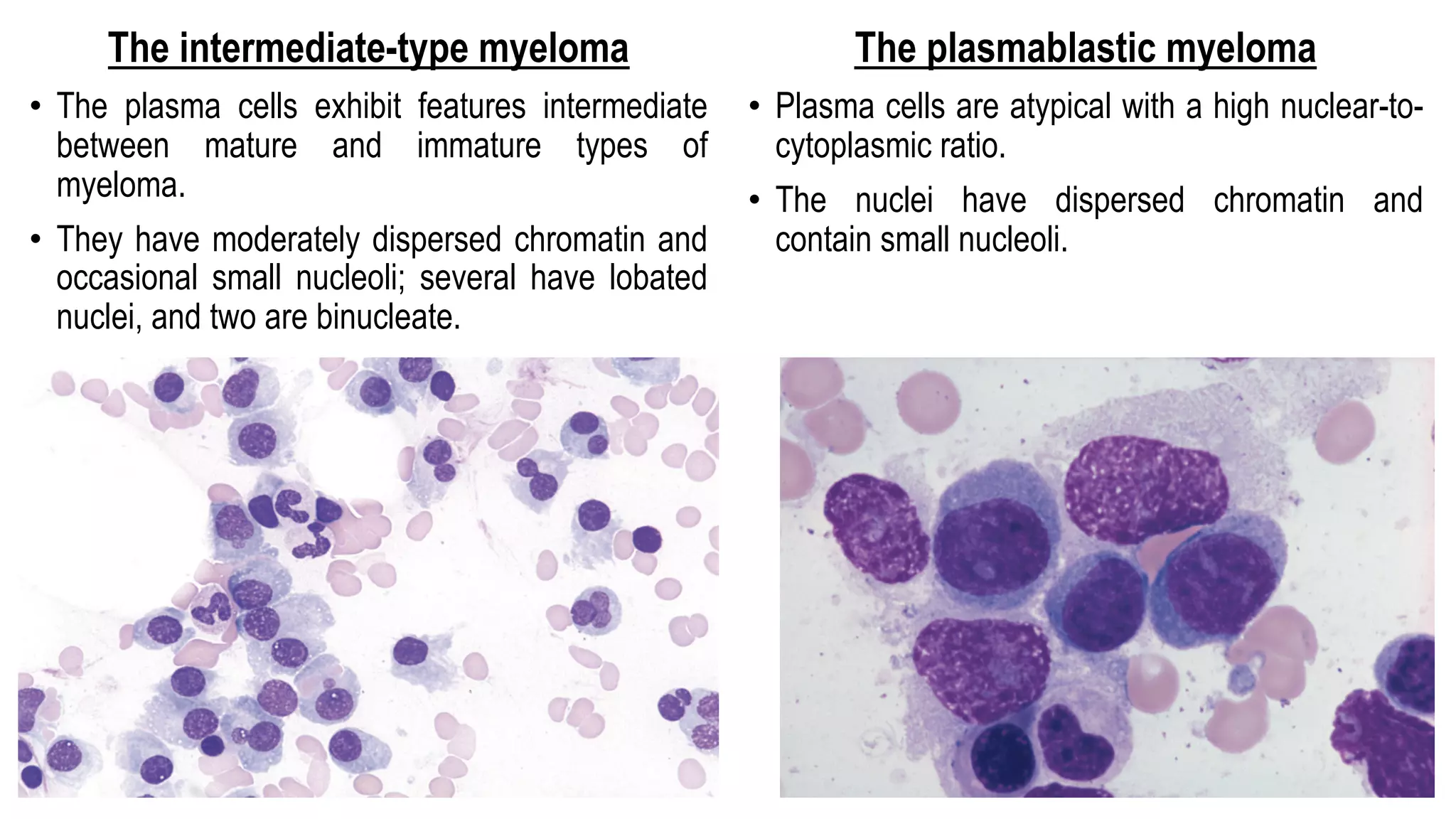 The intermediate-type myeloma

• The plasma cells exhibit features intermediate between mature and immature types of myeloma.

• They have moderately dispersed chromatin and occasional small nucleoli; several have lobated nuclei, and two are binucleate.

The plasmablastic myeloma

• Plasma cells are atypical with a high nuclear-to-cytoplasmic ratio.

• The nuclei have dispersed chromatin and contain small nucleoli.